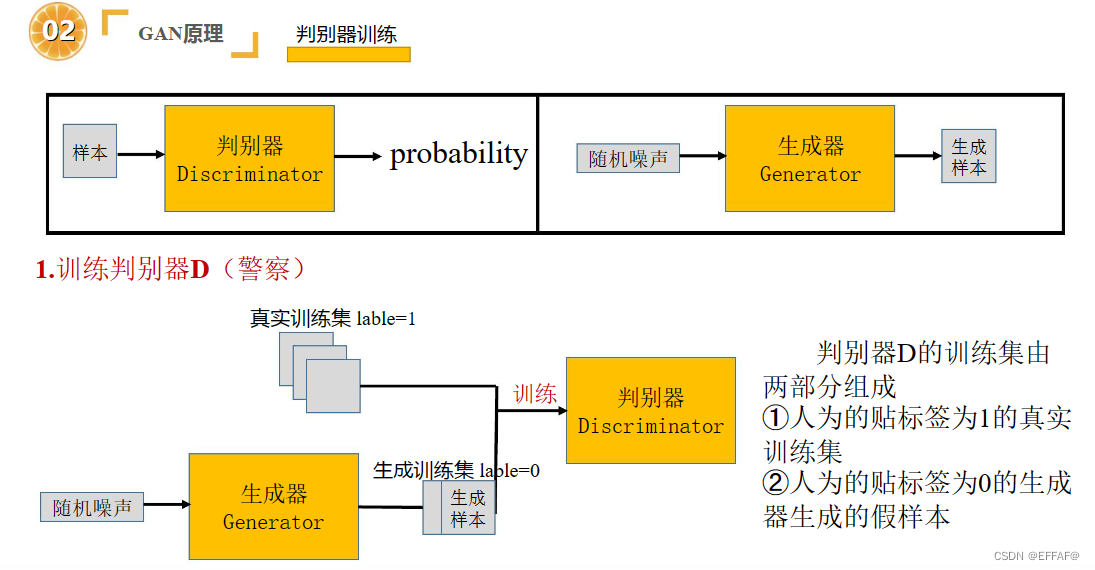 02 GAN原理 判别器训练

样本 判别器 Discriminator probability

随机噪声 生成器 Generator 生成样本

1.训练判别器D（警察）

真实训练集 lable=1

训练

判别器 Discriminator

随机噪声 生成器 Generator

生成训练集 lable=0

生成样本

判别器D的训练集由两部分组成
①人为的贴标签为1的真实训练集
②人为的贴标签为0的生成器生成的假样本

CSDN @EFFAF@